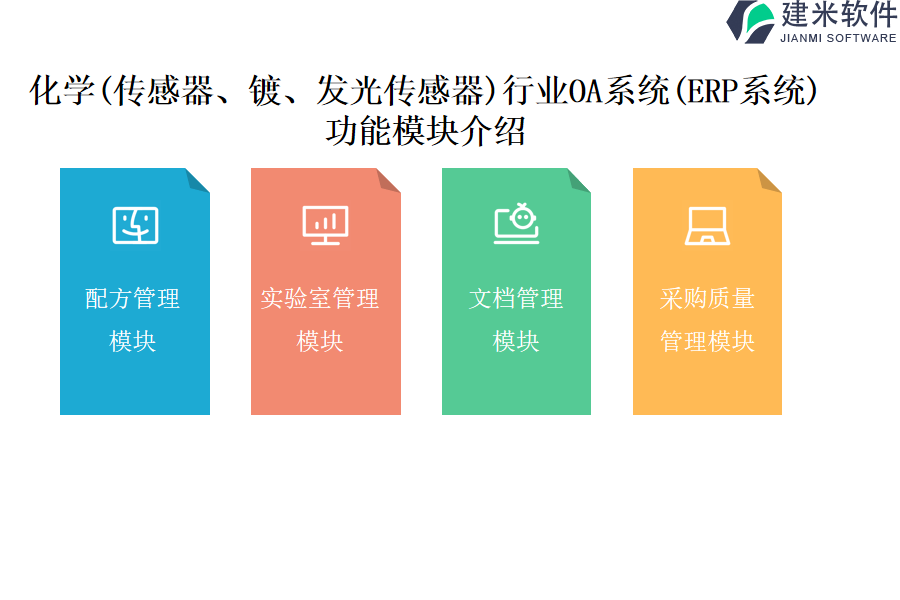 建米软件
JIANMI SOFTWARE

化学(传感器、镀、发光传感器)行业OA系统(ERP系统)功能模块介绍

配方管理模块

实验室管理模块

文档管理模块

采购质量管理模块